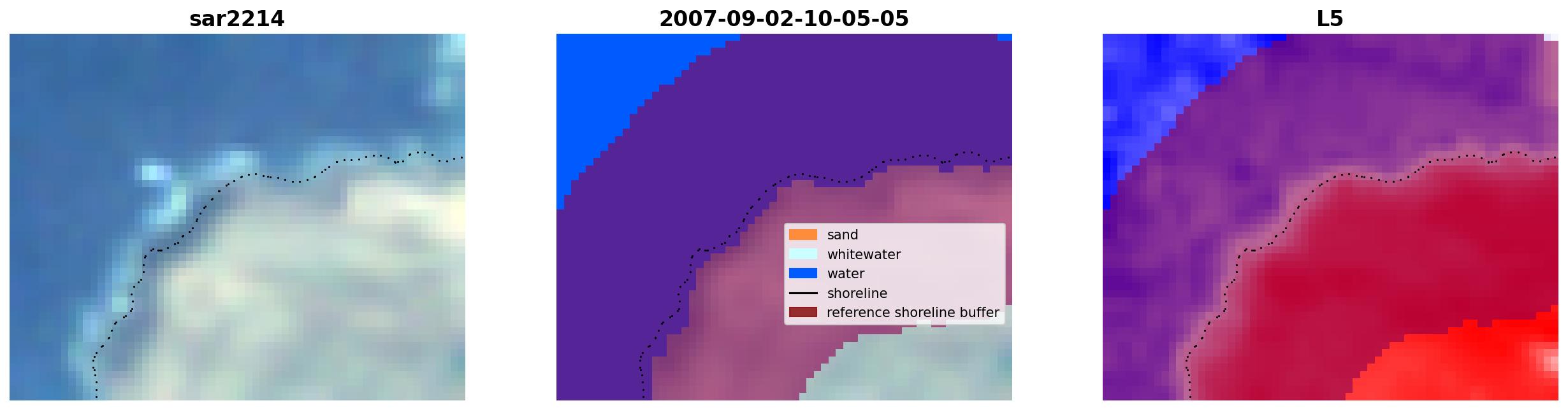 sar2214

2007-09-02-10-05-05

sand
whitewater
water
shoreline
reference shoreline buffer

L5